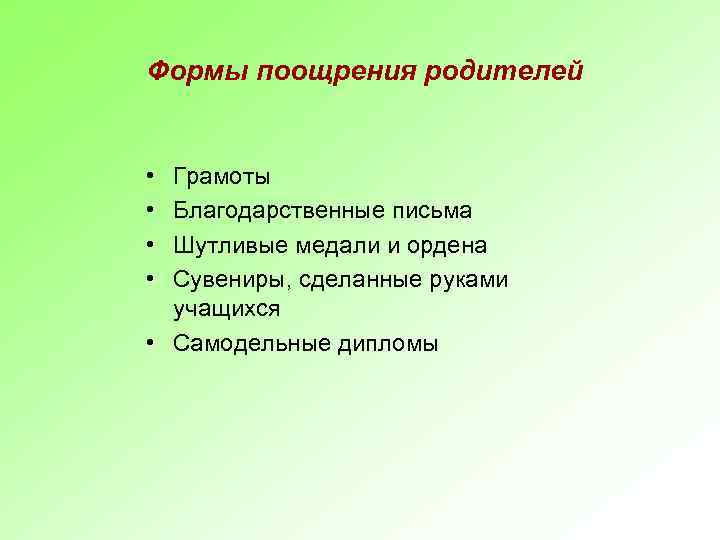 Формы поощрения родителей

• Грамоты
• Благодарственные письма
• Шутливые медали и ордена
• Сувениры, сделанные руками учащихся
• Самодельные дипломы